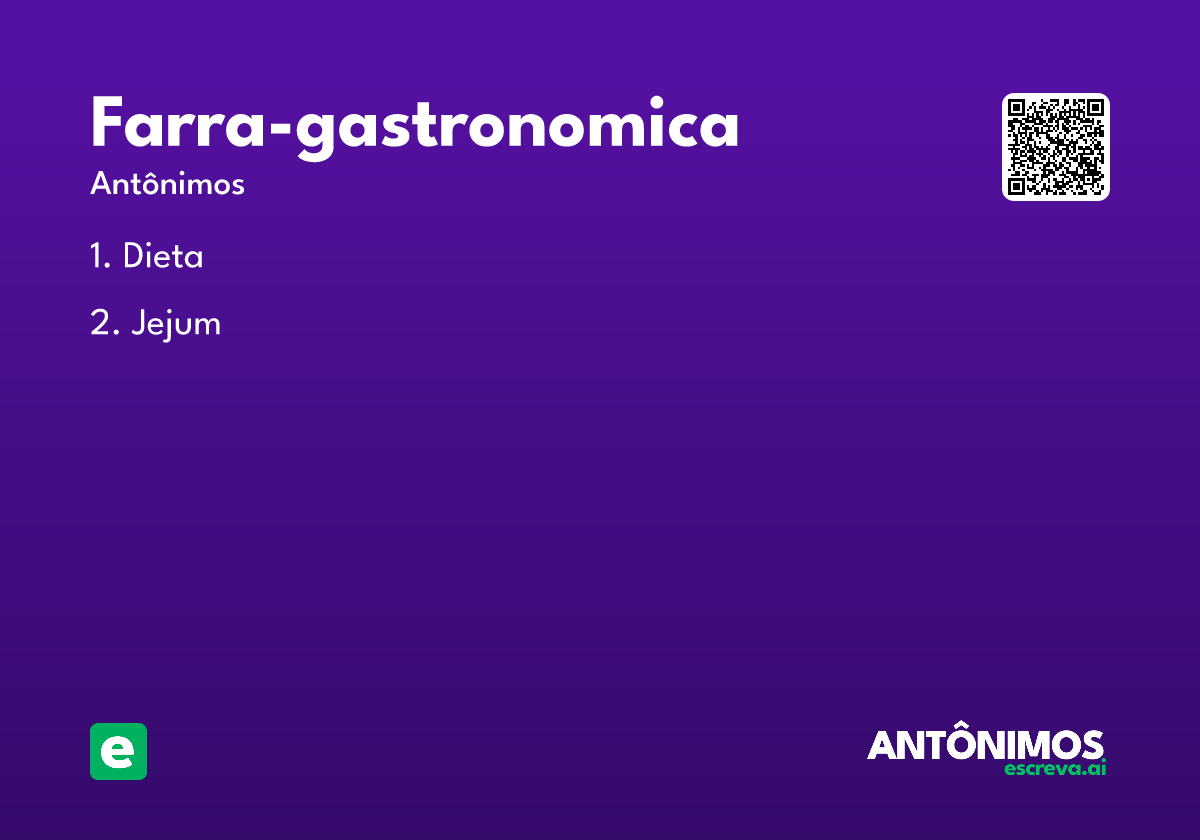 Farra-gastronomica

Antônimos

1. Dieta

2. Jejum

e

ANTÔNIMOS
escreva.ai